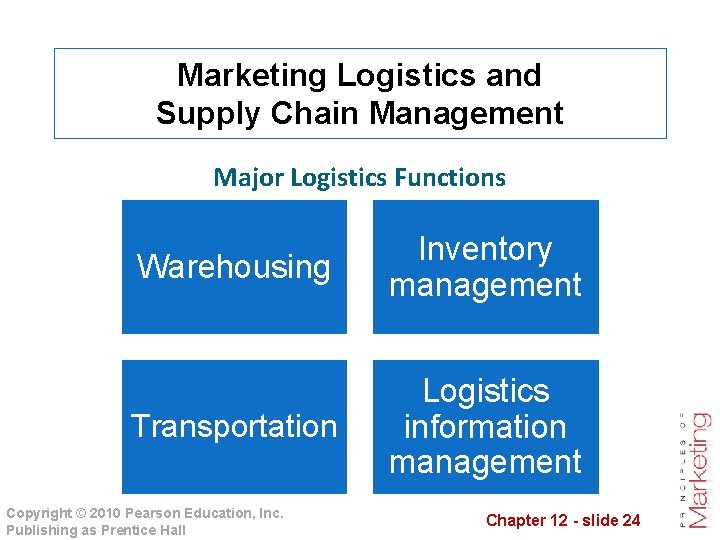 Marketing Logistics and Supply Chain Management

Major Logistics Functions

Warehousing

Inventory management

Transportation

Logistics information management

Copyright © 2010 Pearson Education, Inc.
Publishing as Prentice Hall

Chapter 12 - slide 24

PRINCIPLES OF Marketing